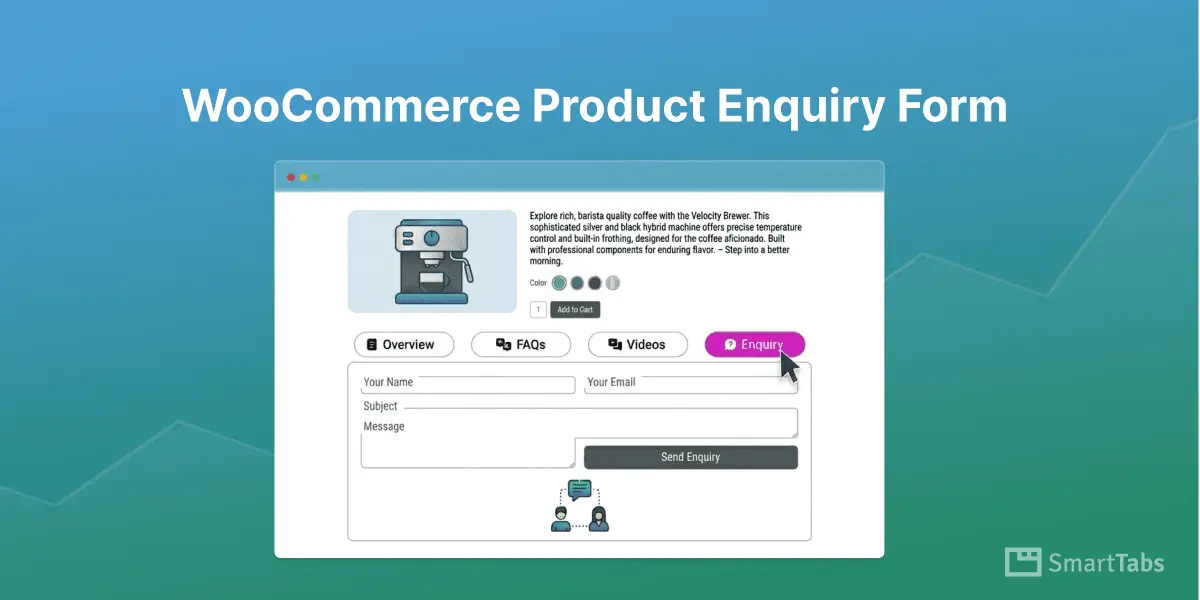 WooCommerce Product Enquiry Form

Explore rich, barista quality coffee with the Velocity Brewer. This sophisticated silver and black hybrid machine offers precise temperature control and built-in frothing, designed for the coffee aficionado. Built with professional components for enduring flavor. – Step into a better morning.

Color

1 Add to Cart

Overview FAQs Videos Enquiry

Your Name
Your Email
Subject
Message
Send Enquiry

SmartTabs